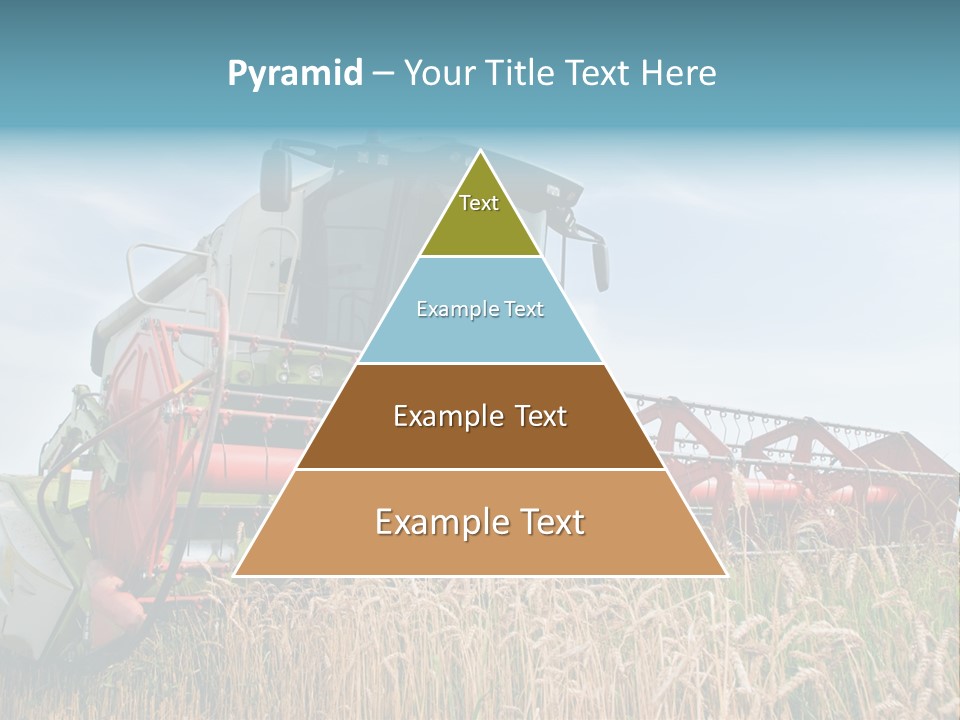 Pyramid – Your Title Text Here

Text

Example Text

Example Text

Example Text